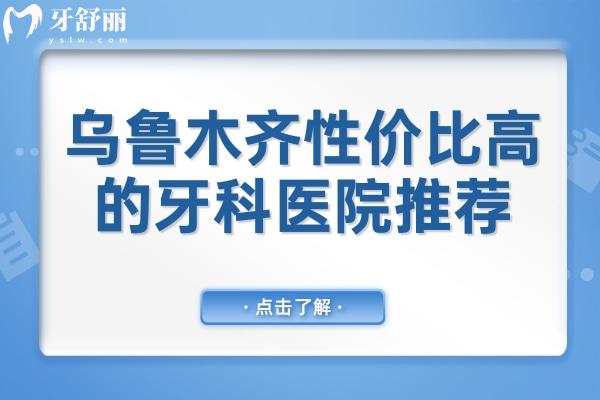 牙舒丽
yslw.com

乌鲁木齐性价比高的牙科医院推荐

· 点击了解 ·